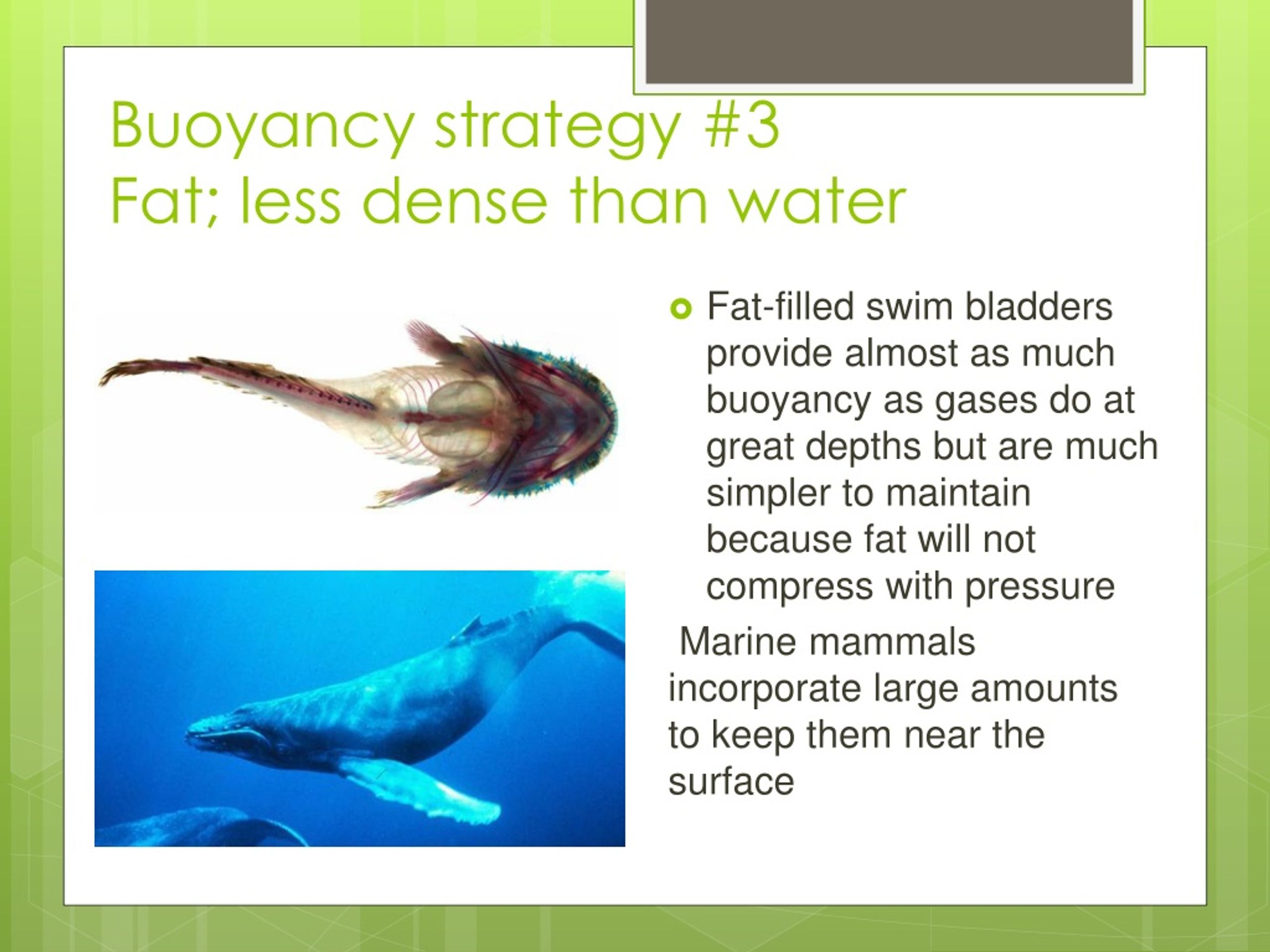 Buoyancy strategy #3
Fat; less dense than water

Fat-filled swim bladders provide almost as much buoyancy as gases do at great depths but are much simpler to maintain because fat will not compress with pressure

Marine mammals incorporate large amounts to keep them near the surface